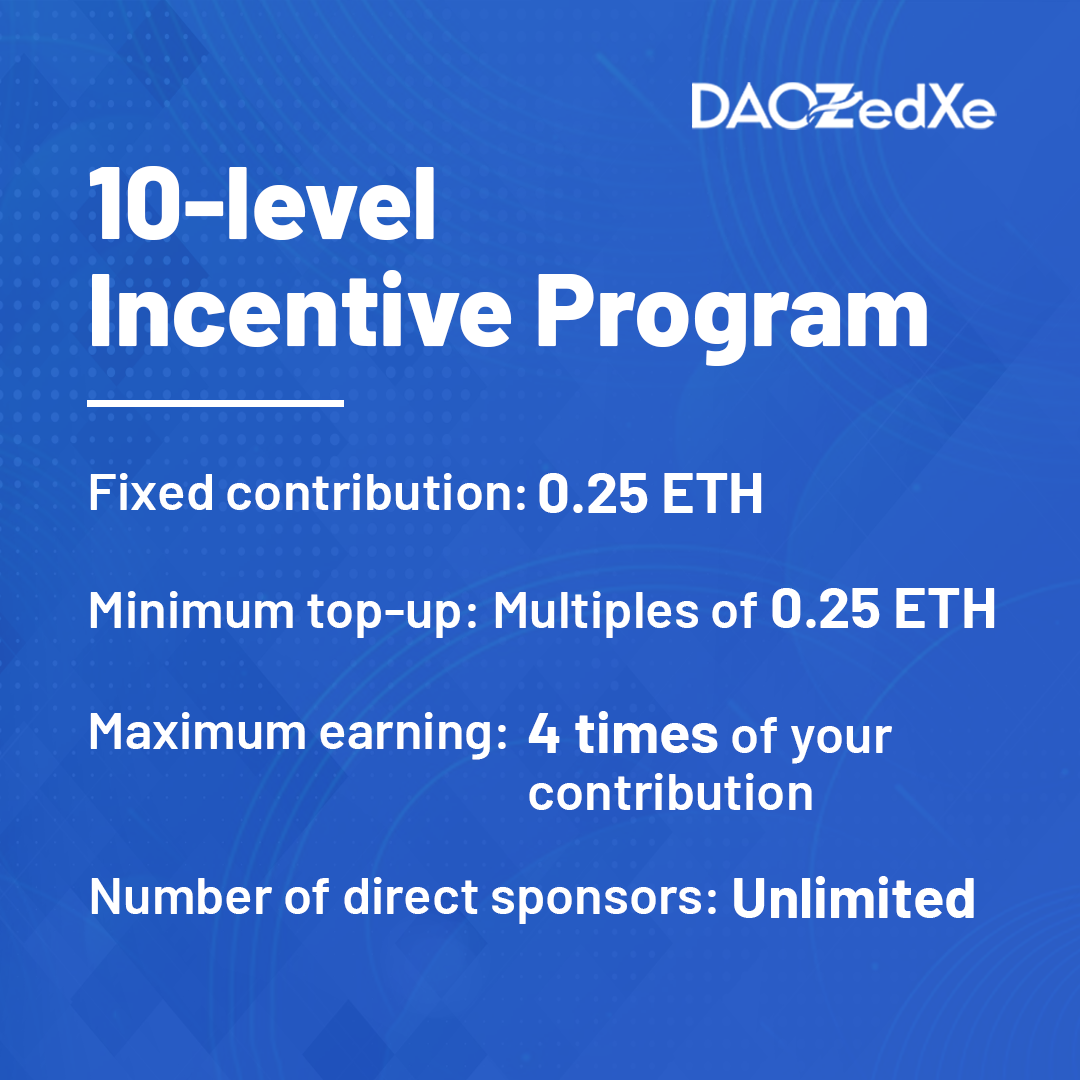 DAOZedXe

10-level Incentive Program

Fixed contribution: 0.25 ETH

Minimum top-up: Multiples of 0.25 ETH

Maximum earning: 4 times of your contribution

Number of direct sponsors: Unlimited